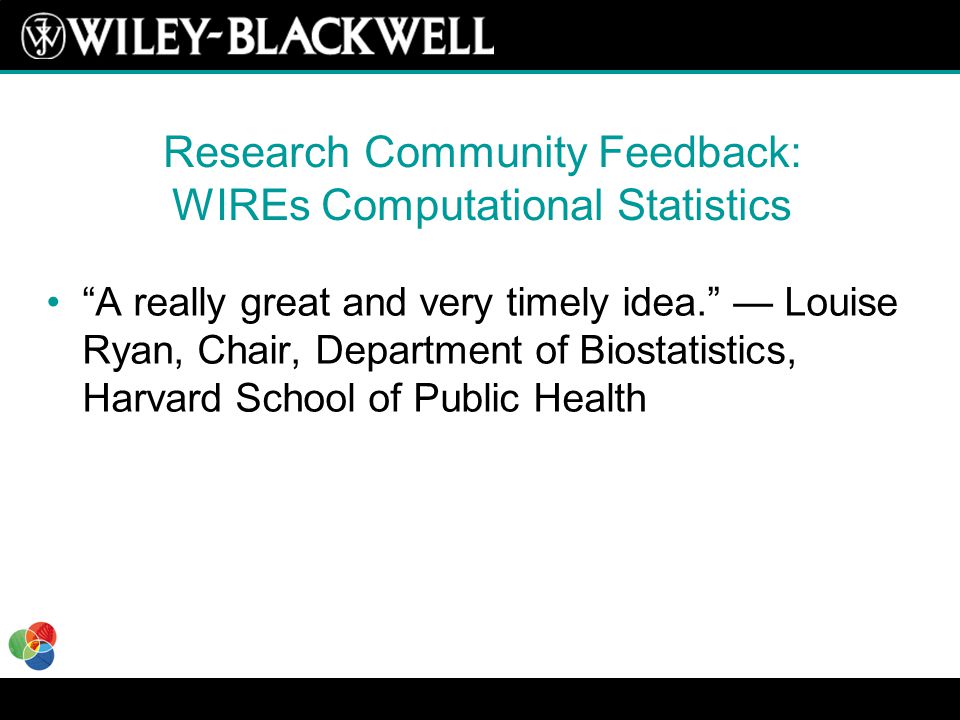 WILEY-BLACKWELL

Research Community Feedback: WIREs Computational Statistics

• “A really great and very timely idea.” — Louise Ryan, Chair, Department of Biostatistics, Harvard School of Public Health